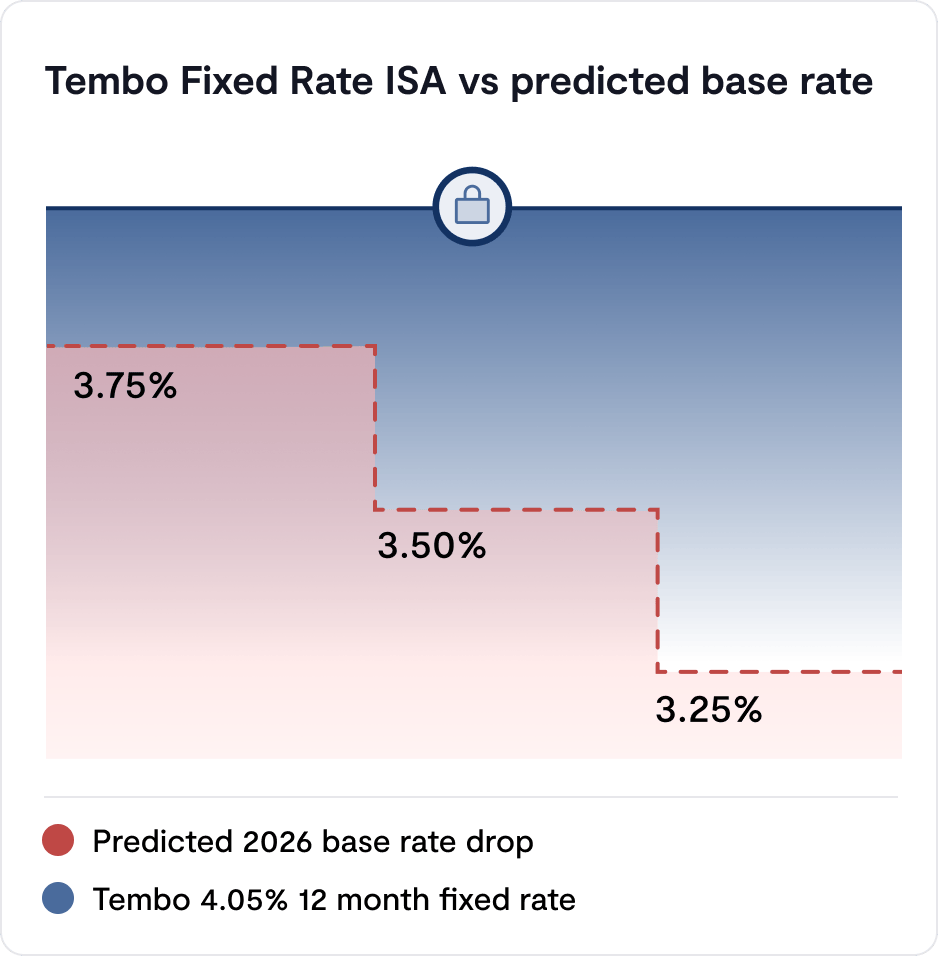 Tembo Fixed Rate ISA vs predicted base rate

3.75%

3.50%

3.25%

Predicted 2026 base rate drop

Tembo 4.05% 12 month fixed rate